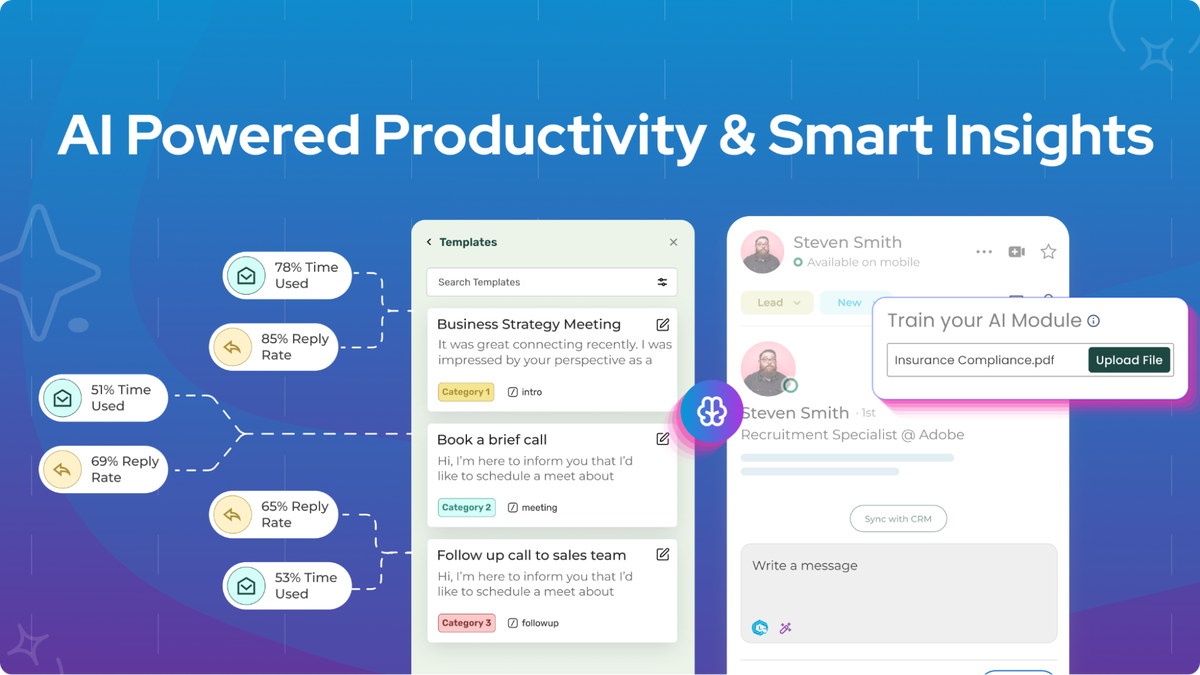 AI Powered Productivity & Smart Insights

78% Time Used

85% Reply Rate

51% Time Used

69% Reply Rate

65% Reply Rate

53% Time Used

Templates

Search Templates

Business Strategy Meeting

It was great connecting recently. I was impressed by your perspective as a

Category 1 intro

Book a brief call

Hi, I'm here to inform you that I'd like to schedule a meet about

Category 2 meeting

Follow up call to sales team

Hi, I'm here to inform you that I'd like to schedule a meet about

Category 3 followup

Steven Smith

Available on mobile

Lead

New

Train your AI Module

Insurance Compliance.pdf

Upload File

Steven Smith · 1st

Recruitment Specialist @ Adobe

Sync with CRM

Write a message